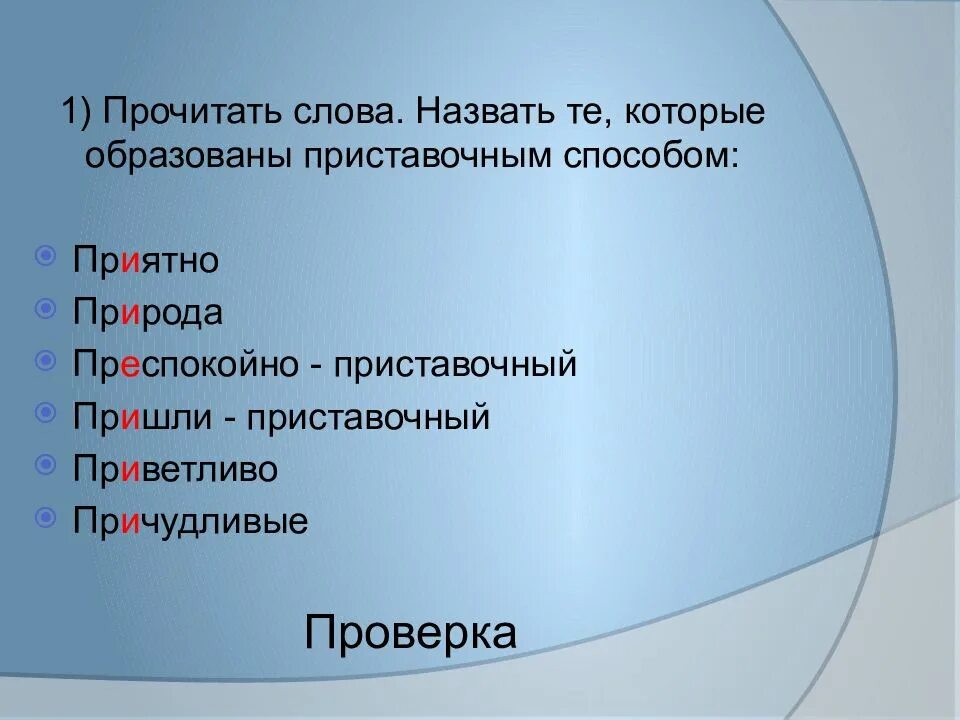 1) Прочитать слова. Назвать те, которые образованы приставочным способом:

Приятно
Природа
Преспокойно - приставочный
Пришли - приставочный
Приветливо
Причудливые

Проверка